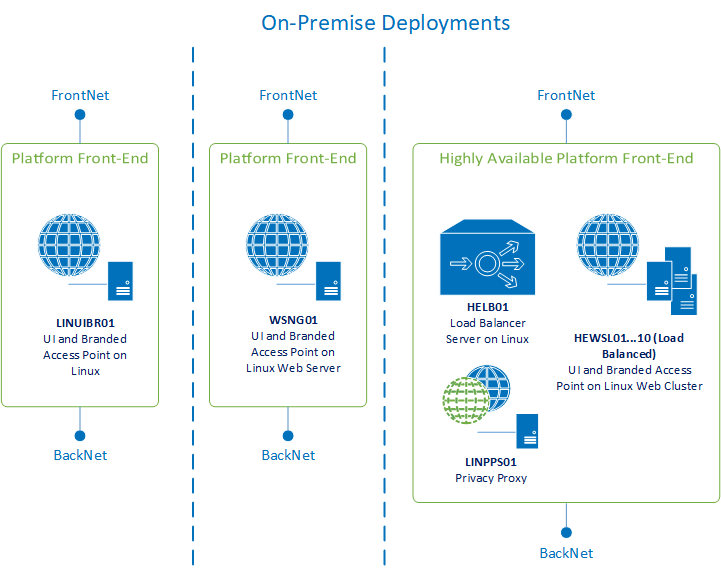 On-Premise Deployments

FrontNet

Platform Front-End

LINUIBR01
UI and Branded Access Point on Linux

BackNet

FrontNet

Platform Front-End

WSNG01
UI and Branded Access Point on Linux Web Server

BackNet

FrontNet

Highly Available Platform Front-End

HELB01
Load Balancer Server on Linux

HEWSL01...10 (Load Balanced)
UI and Branded Access Point on Linux Web Cluster

LINPPS01
Privacy Proxy

BackNet